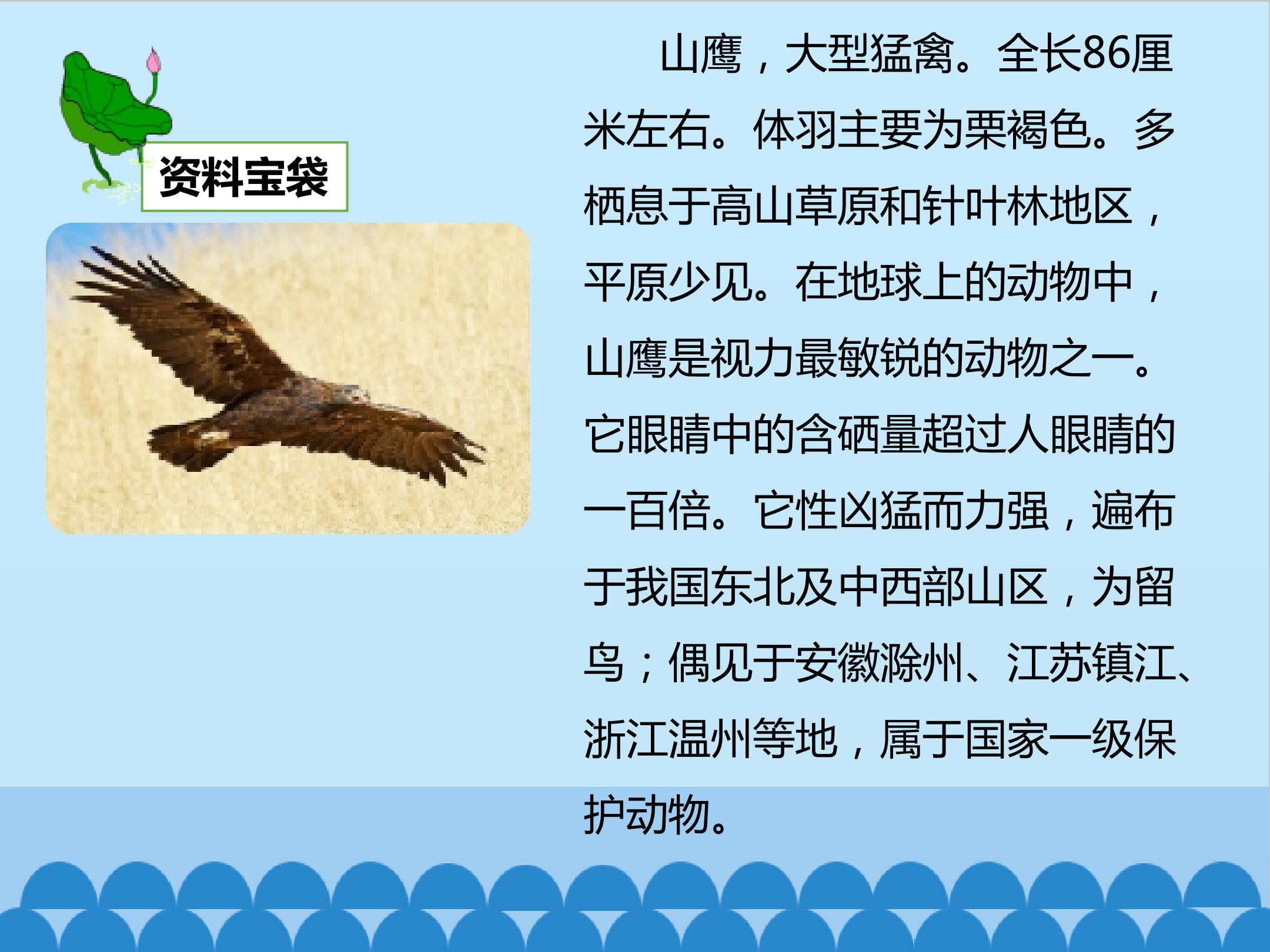 资料宝袋

山鹰，大型猛禽。全长86厘米左右。体羽主要为栗褐色。多栖息于高山草原和针叶林地区，平原少见。在地球上的动物中，山鹰是视力最敏锐的动物之一。它眼睛中的含硒量超过人眼睛的一百倍。它性凶猛而力强，遍布于我国东北及中西部山区，为留鸟；偶见于安徽滁州、江苏镇江、浙江温州等地，属于国家一级保护动物。